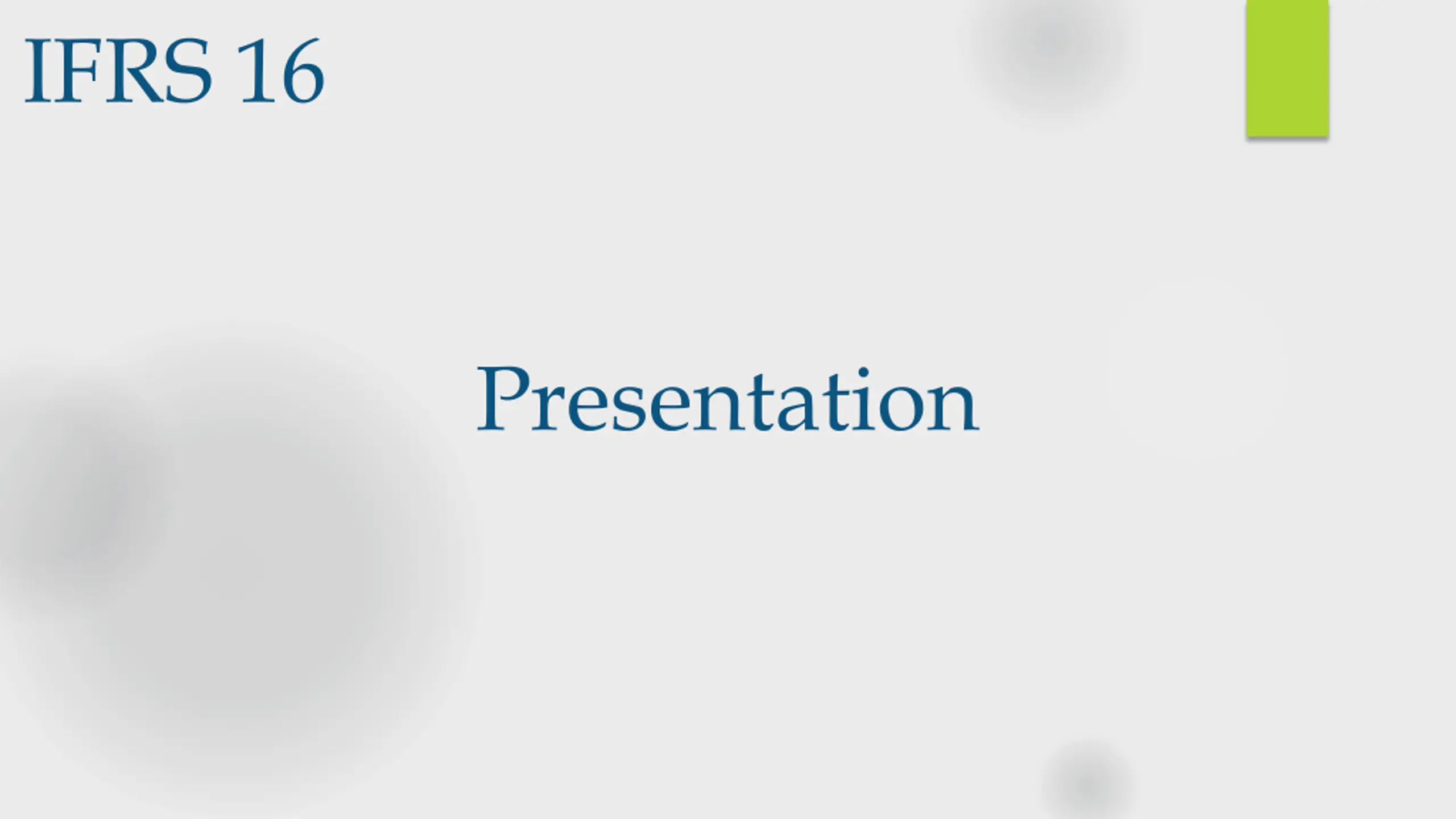 IFRS 16

Presentation